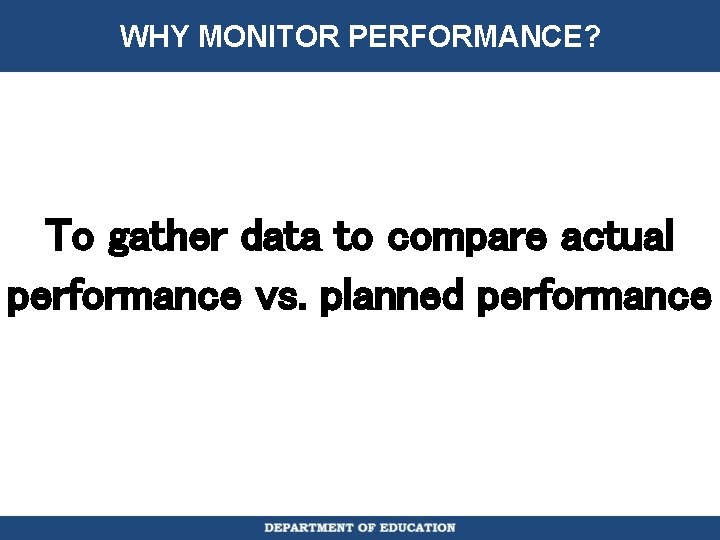 WHY MONITOR PERFORMANCE?

To gather data to compare actual performance vs. planned performance

DEPARTMENT OF EDUCATION